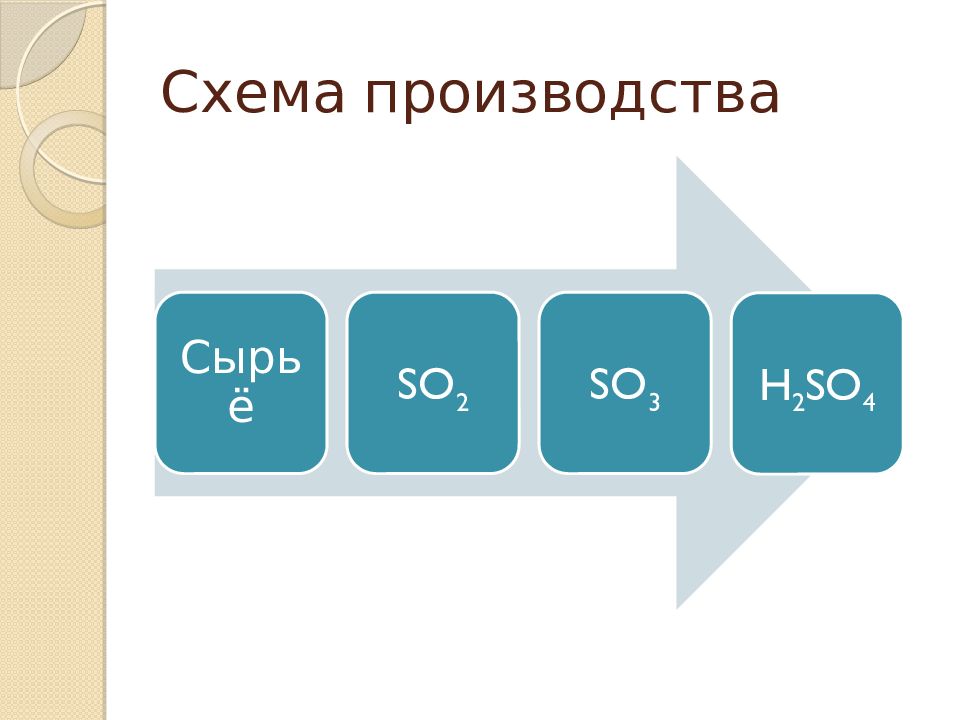 Схема производства

Сырьё

$SO_2$

$SO_3$

$H_2SO_4$